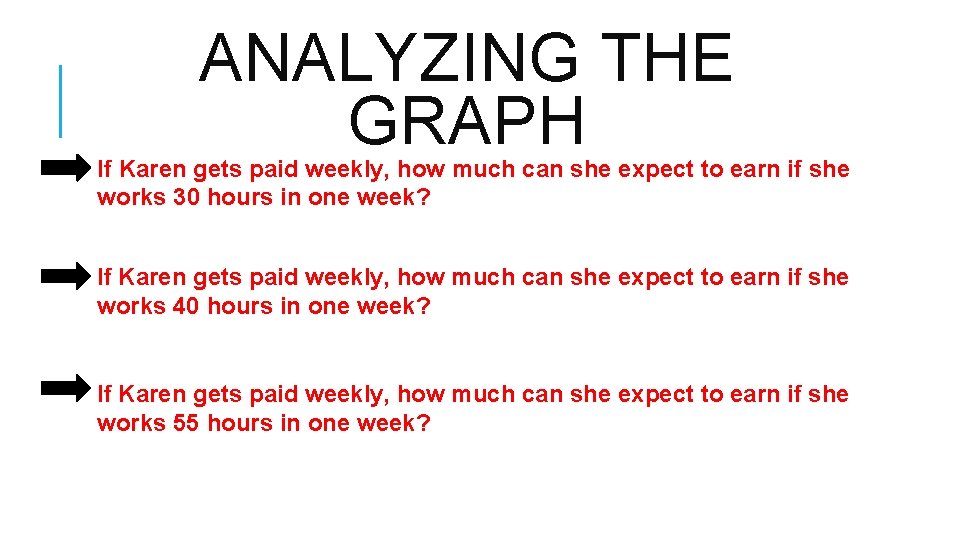 ANALYZING THE GRAPH

If Karen gets paid weekly, how much can she expect to earn if she works 30 hours in one week?

If Karen gets paid weekly, how much can she expect to earn if she works 40 hours in one week?

If Karen gets paid weekly, how much can she expect to earn if she works 55 hours in one week?